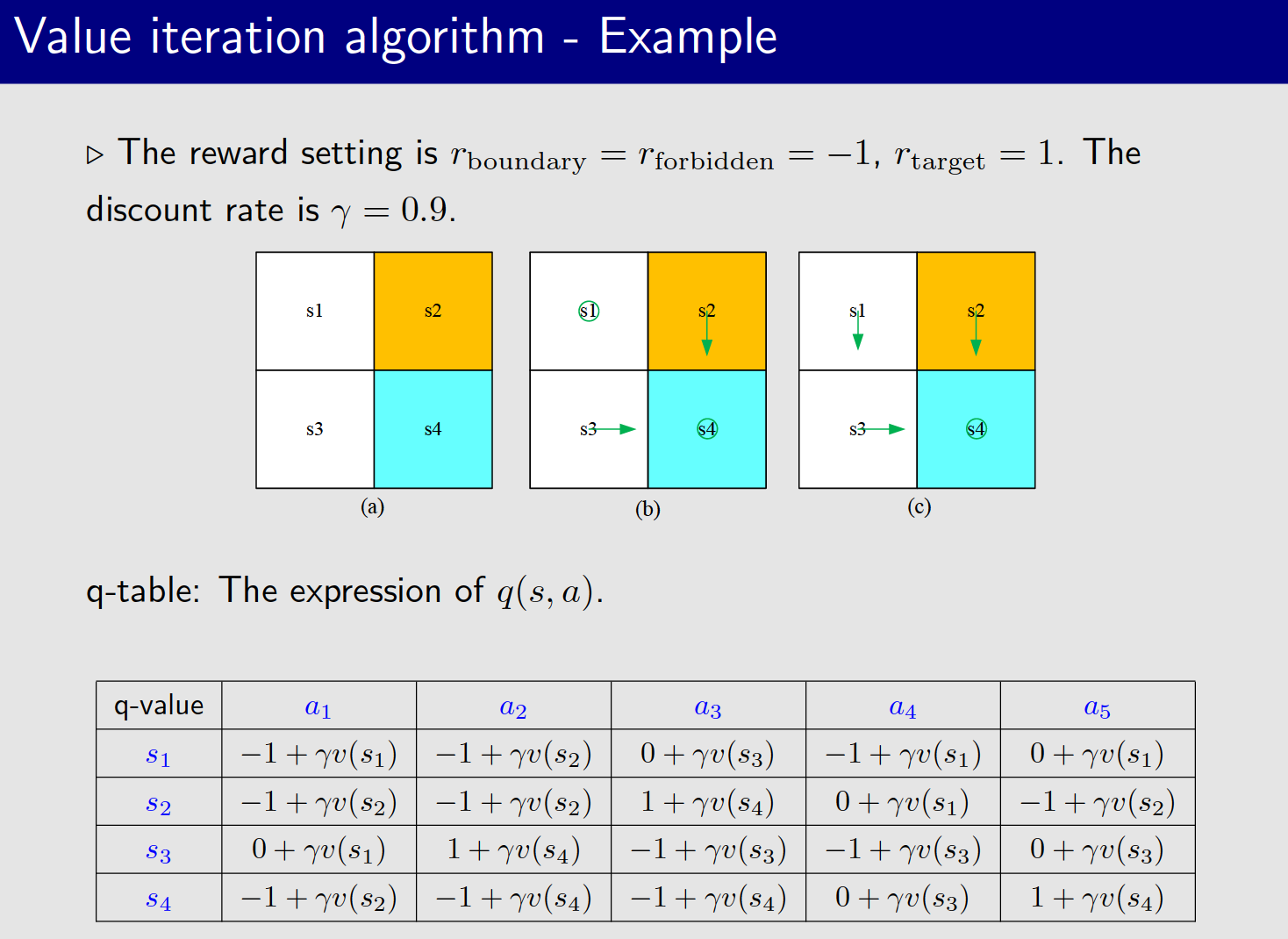 Value iteration algorithm - Example

▷ The reward setting is $r_{\text{boundary}} = r_{\text{forbidden}} = -1$, $r_{\text{target}} = 1$. The discount rate is $\gamma = 0.9$.

s1 s2 s3 s4
(a)

s1 s2 s3 s4
(b)

s1 s2 s3 s4
(c)

q-table: The expression of $q(s, a)$.

| q-value | $a_1$ | $a_2$ | $a_3$ | $a_4$ | $a_5$ |
|---|---|---|---|---|---|
| $s_1$ | $-1 + \gamma v(s_1)$ | $-1 + \gamma v(s_2)$ | $0 + \gamma v(s_3)$ | $-1 + \gamma v(s_1)$ | $0 + \gamma v(s_1)$ |
| $s_2$ | $-1 + \gamma v(s_2)$ | $-1 + \gamma v(s_2)$ | $1 + \gamma v(s_4)$ | $0 + \gamma v(s_1)$ | $-1 + \gamma v(s_2)$ |
| $s_3$ | $0 + \gamma v(s_1)$ | $1 + \gamma v(s_4)$ | $-1 + \gamma v(s_3)$ | $-1 + \gamma v(s_3)$ | $0 + \gamma v(s_3)$ |
| $s_4$ | $-1 + \gamma v(s_2)$ | $-1 + \gamma v(s_4)$ | $-1 + \gamma v(s_4)$ | $0 + \gamma v(s_3)$ | $1 + \gamma v(s_4)$ |